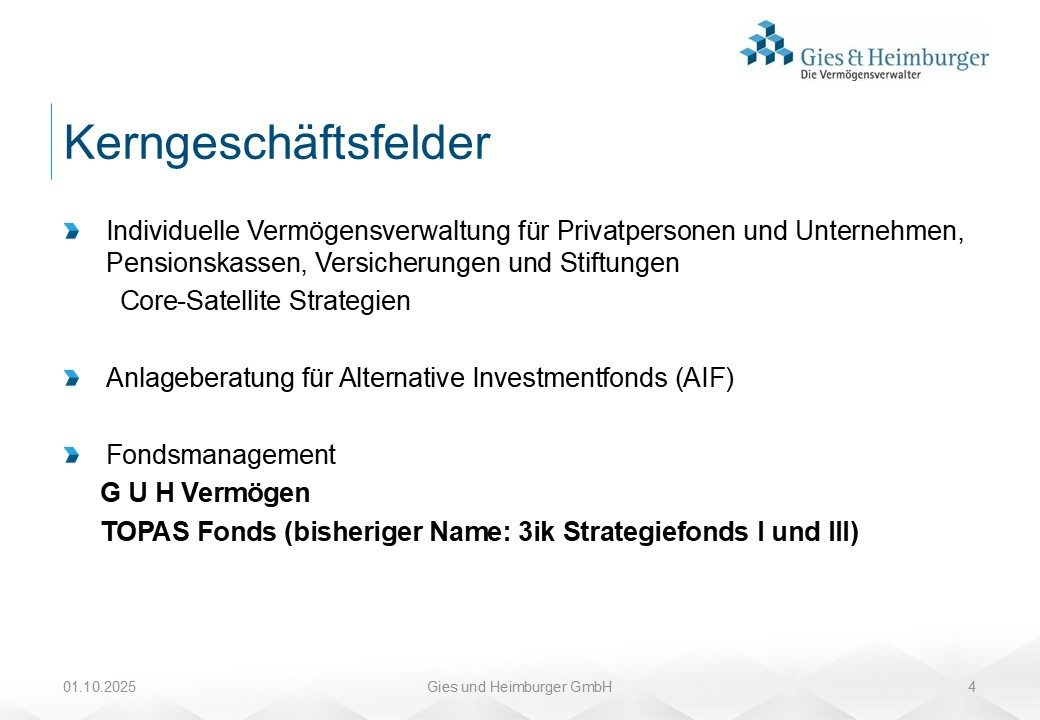 Gies & Heimburger
Die Vermögensverwalter

Kerngeschäftsfelder

Individuelle Vermögensverwaltung für Privatpersonen und Unternehmen, Pensionskassen, Versicherungen und Stiftungen

Core-Satellite Strategien

Anlageberatung für Alternative Investmentfonds (AIF)

Fondsmanagement

G U H Vermögen

TOPAS Fonds (bisheriger Name: 3ik Strategiefonds I und III)

01.10.2025

Gies und Heimburger GmbH

4